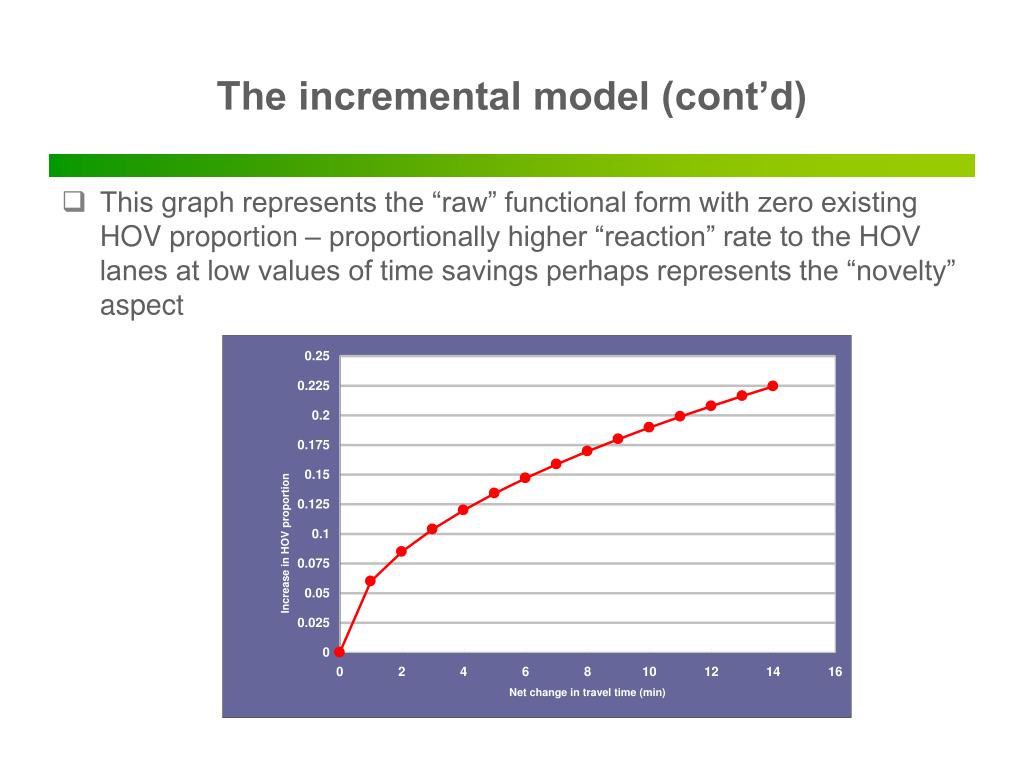 The incremental model (cont’d)

❑ This graph represents the “raw” functional form with zero existing HOV proportion – proportionally higher “reaction” rate to the HOV lanes at low values of time savings perhaps represents the “novelty” aspect

0.25
0.225
0.2
0.175
0.15
0.125
0.1
0.075
0.05
0.025
0

Increase in HOV proportion

0 2 4 6 8 10 12 14 16

Net change in travel time (min)